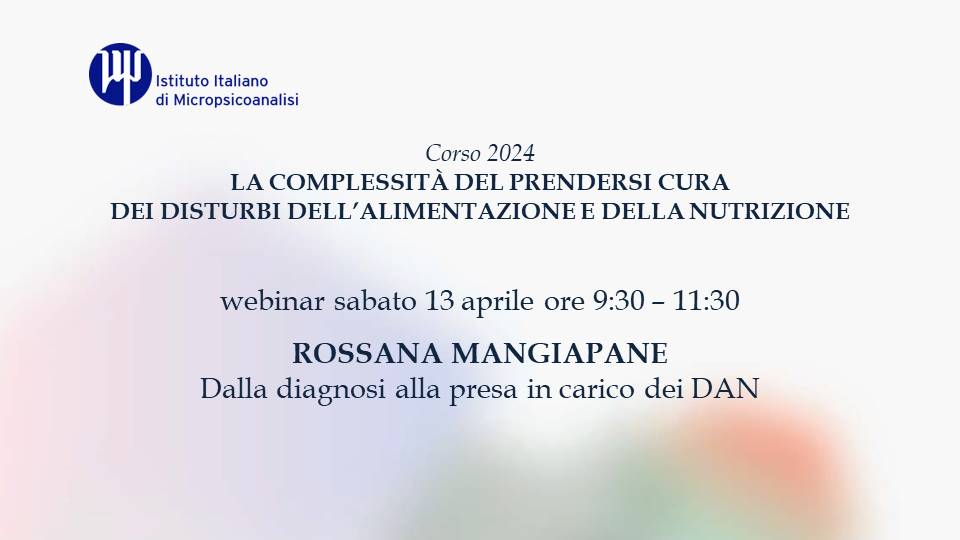 Istituto Italiano
di Micropsicoanalisi

Corso 2024
LA COMPLESSITÀ DEL PRENDERSI CURA
DEI DISTURBI DELL'ALIMENTAZIONE E DELLA NUTRIZIONE

webinar sabato 13 aprile ore 9:30 – 11:30

ROSSANA MANGIAPANE
Dalla diagnosi alla presa in carico dei DAN